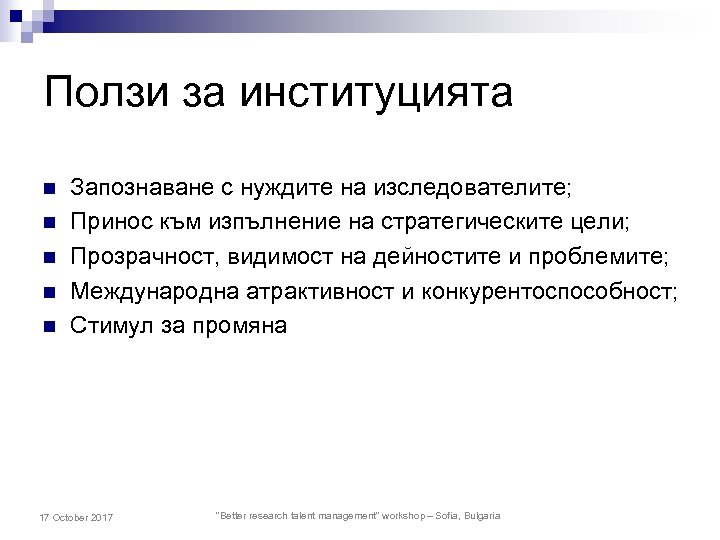 Ползи за институцията

- Запознаване с нуждите на изследователите;
- Принос към изпълнение на стратегическите цели;
- Прозрачност, видимост на дейностите и проблемите;
- Международна атрактивност и конкурентоспособност;
- Стимул за промяна

17 October 2017

"Better research talent management" workshop – Sofia, Bulgaria